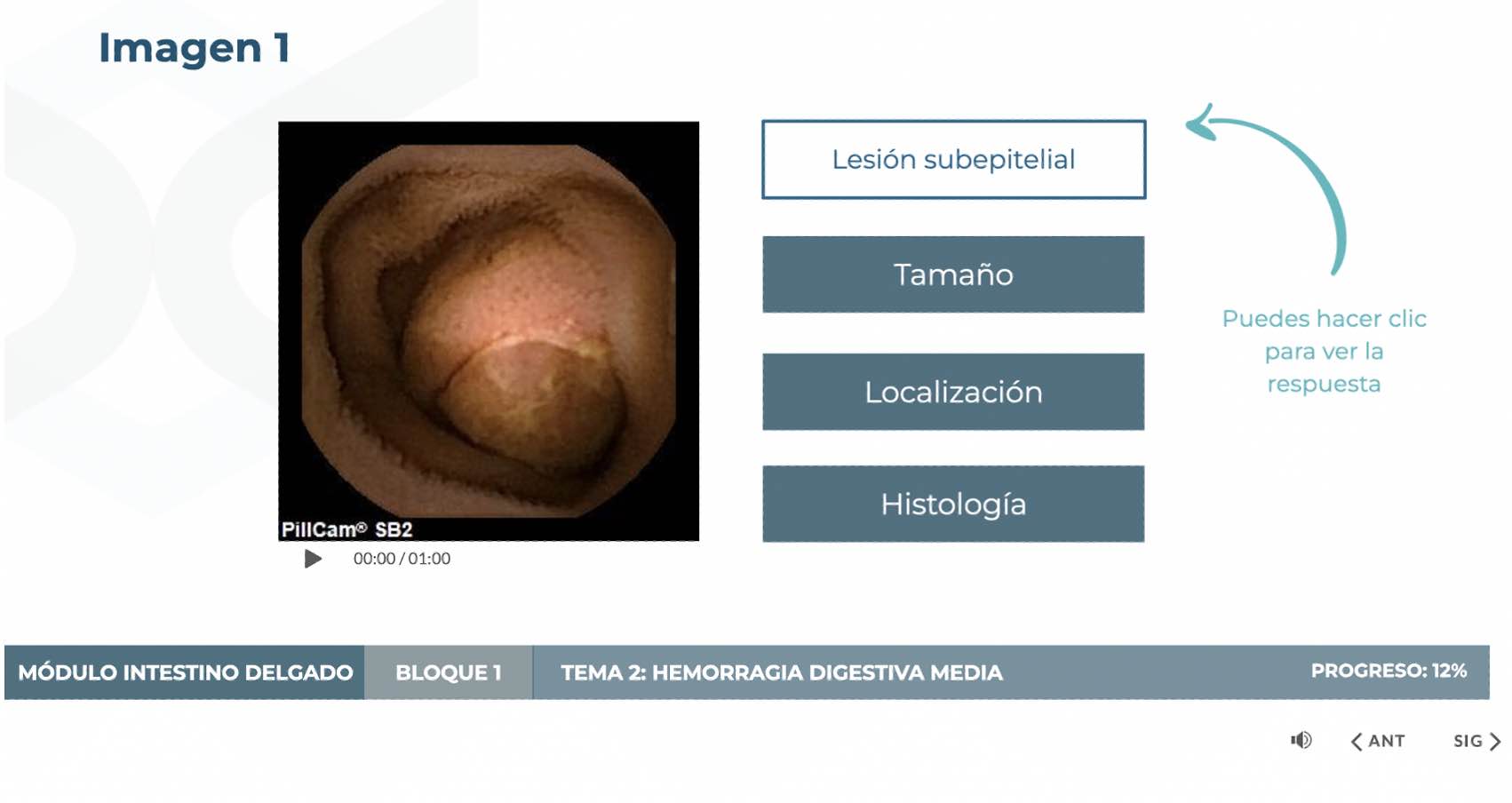 Imagen 1

PillCam® SB2

00:00 / 01:00

Lesión subepitelial

Tamaño

Localización

Histología

Puedes hacer clic para ver la respuesta

MÓDULO INTESTINO DELGADO

BLOQUE 1

TEMA 2: HEMORRAGIA DIGESTIVA MEDIA

PROGRESO: 12%

ANT

SIG